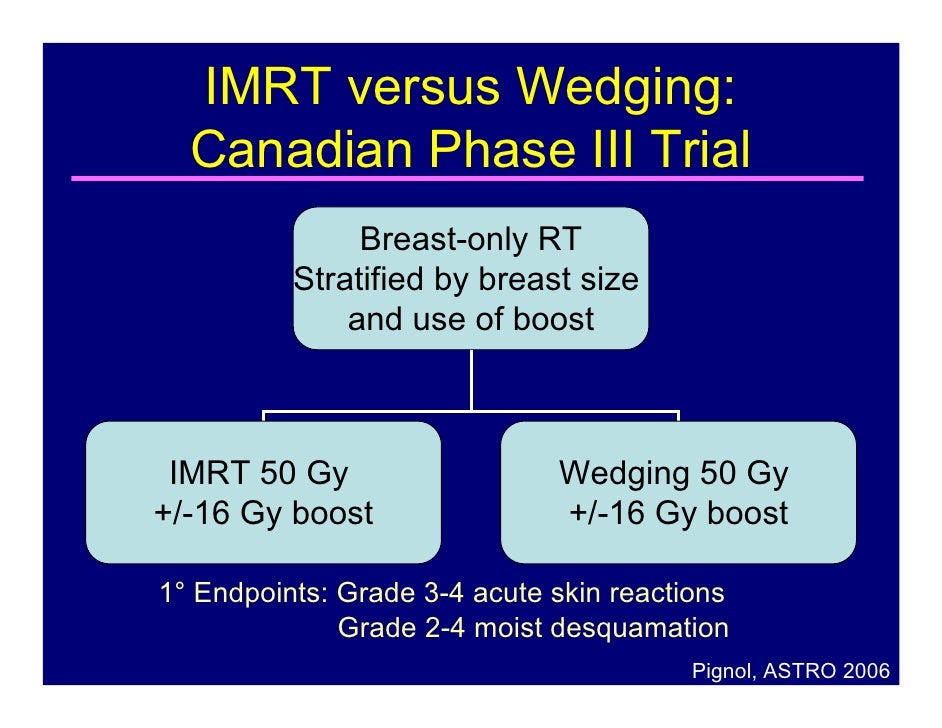 IMRT versus Wedging: Canadian Phase III Trial

Breast-only RT
Stratified by breast size and use of boost

IMRT 50 Gy
+/-16 Gy boost

Wedging 50 Gy
+/-16 Gy boost

1° Endpoints: Grade 3-4 acute skin reactions
Grade 2-4 moist desquamation

Pignol, ASTRO 2006